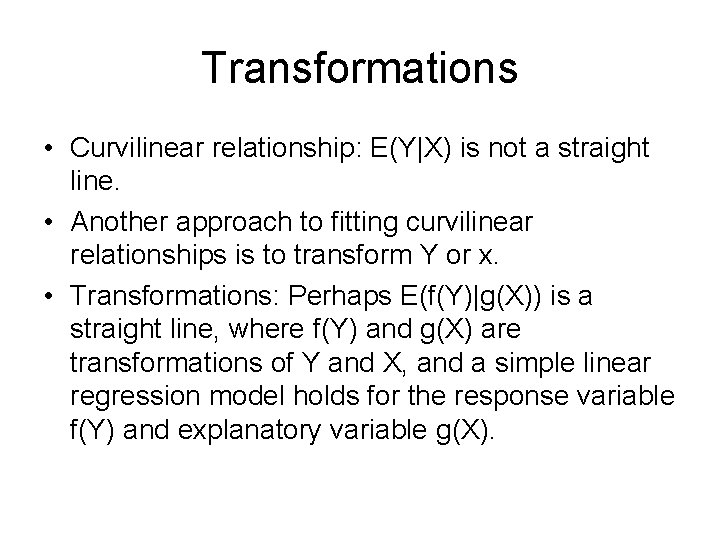 Transformations

• Curvilinear relationship: E(Y|X) is not a straight line.

• Another approach to fitting curvilinear relationships is to transform Y or x.

• Transformations: Perhaps E(f(Y)|g(X)) is a straight line, where f(Y) and g(X) are transformations of Y and X, and a simple linear regression model holds for the response variable f(Y) and explanatory variable g(X).